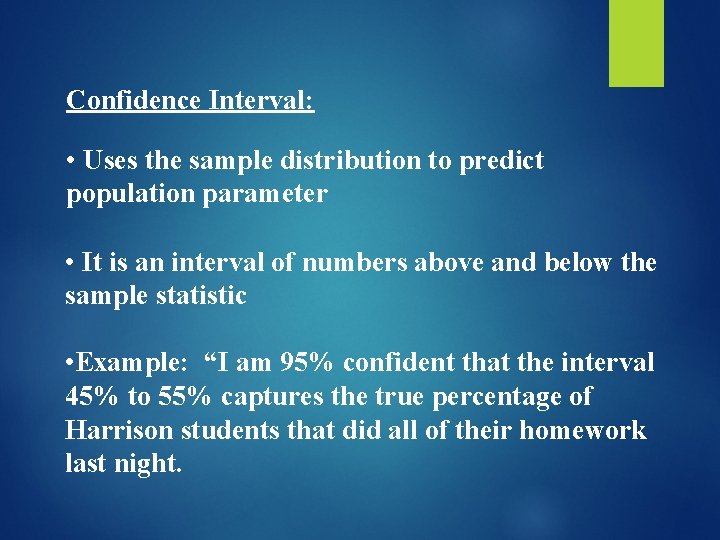 Confidence Interval:

• Uses the sample distribution to predict population parameter

• It is an interval of numbers above and below the sample statistic

•Example: “I am 95% confident that the interval 45% to 55% captures the true percentage of Harrison students that did all of their homework last night.